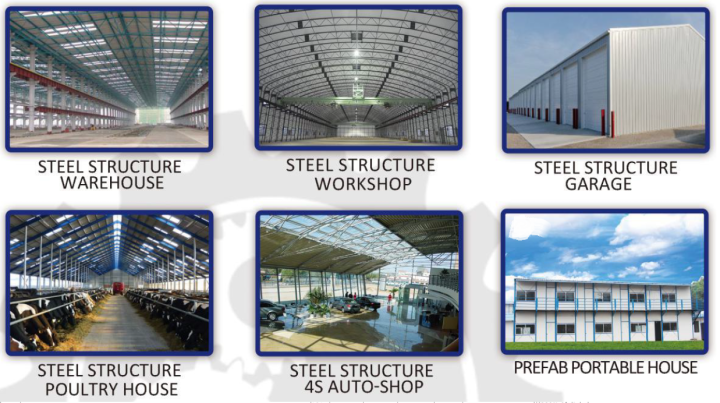 STEEL STRUCTURE WAREHOUSE

STEEL STRUCTURE WORKSHOP

STEEL STRUCTURE GARAGE

STEEL STRUCTURE POULTRY HOUSE

STEEL STRUCTURE 4S AUTO-SHOP

PREFAB PORTABLE HOUSE